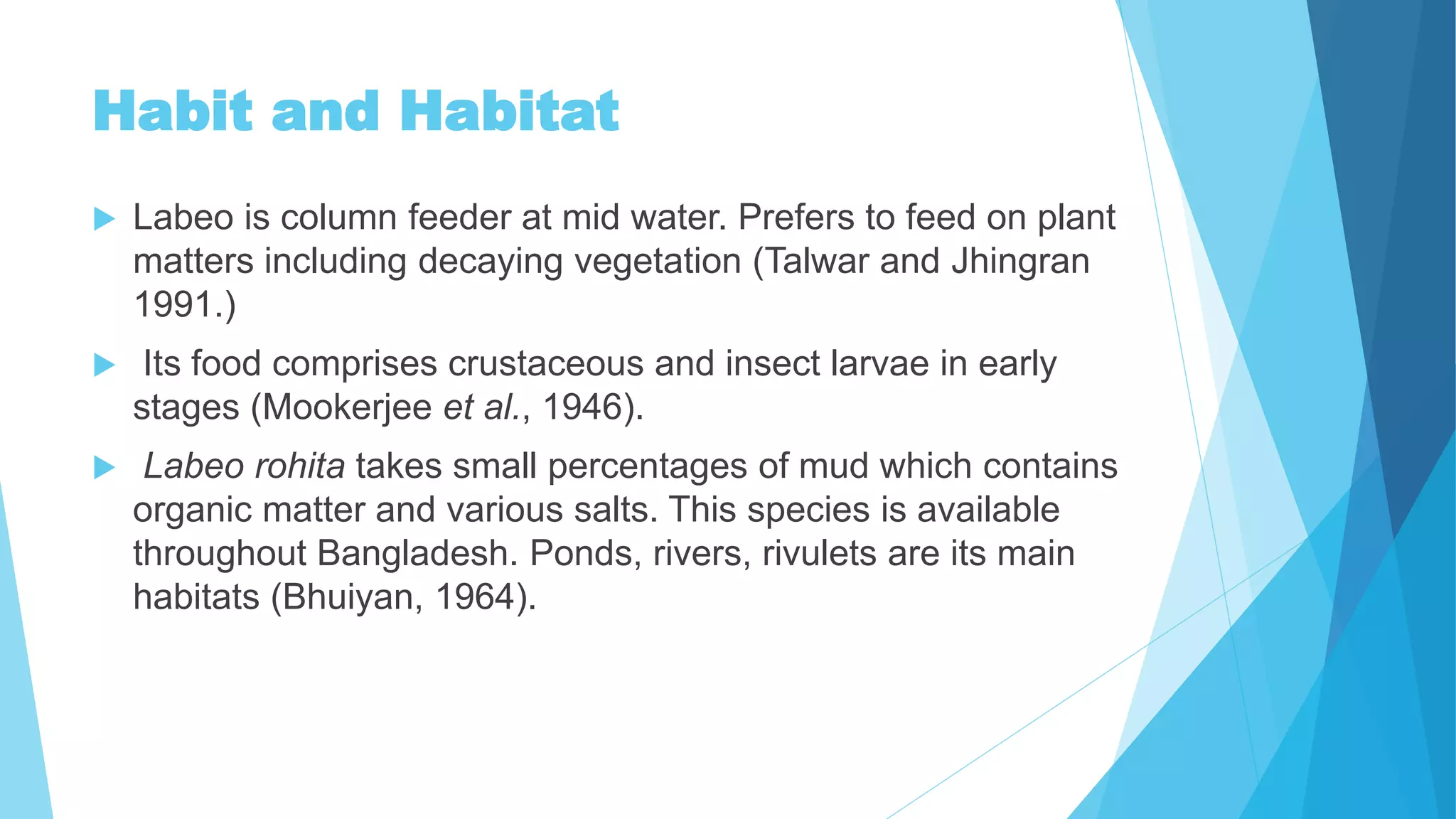 Habit and Habitat

▶ Labeo is column feeder at mid water. Prefers to feed on plant matters including decaying vegetation (Talwar and Jhingran 1991.)

▶ Its food comprises crustaceous and insect larvae in early stages (Mookerjee et al., 1946).

▶ Labeo rohita takes small percentages of mud which contains organic matter and various salts. This species is available throughout Bangladesh. Ponds, rivers, rivulets are its main habitats (Bhuiyan, 1964).